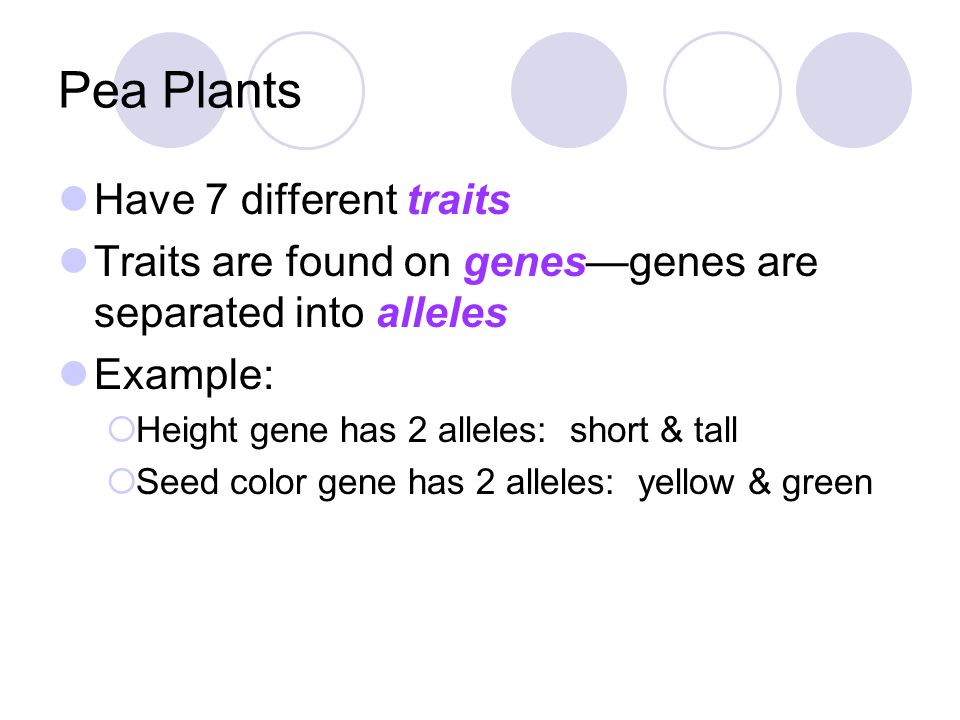 Pea Plants

Have 7 different traits

Traits are found on genes—genes are separated into alleles

Example:

Height gene has 2 alleles: short & tall

Seed color gene has 2 alleles: yellow & green